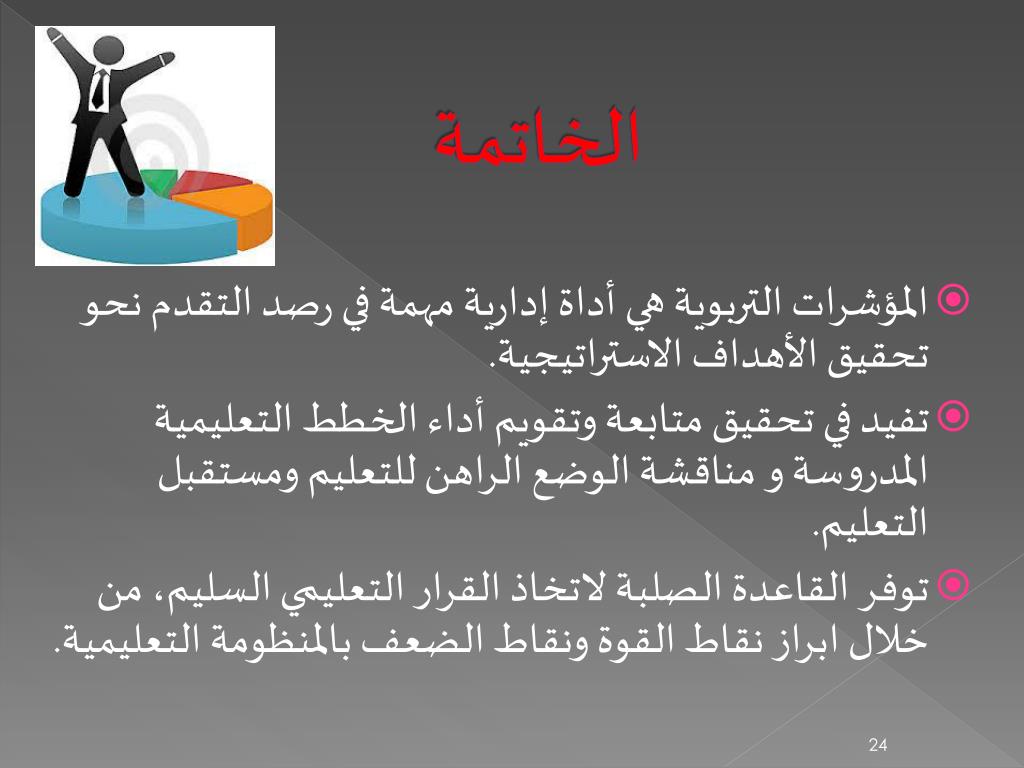 الخاتمة

المؤشرات التربوية هي أداة إدارية مهمة في رصد التقدم نحو تحقيق الأهداف الاستراتيجية.

تفيد في تحقيق متابعة وتقويم أداء الخطط التعليمية المدروسة و مناقشة الوضع الراهن للتعليم ومستقبل التعليم.

توفر القاعدة الصلبة لاتخاذ القرار التعليمي السليم، من خلال ابراز نقاط القوة ونقاط الضعف بالمنظومة التعليمية.

24